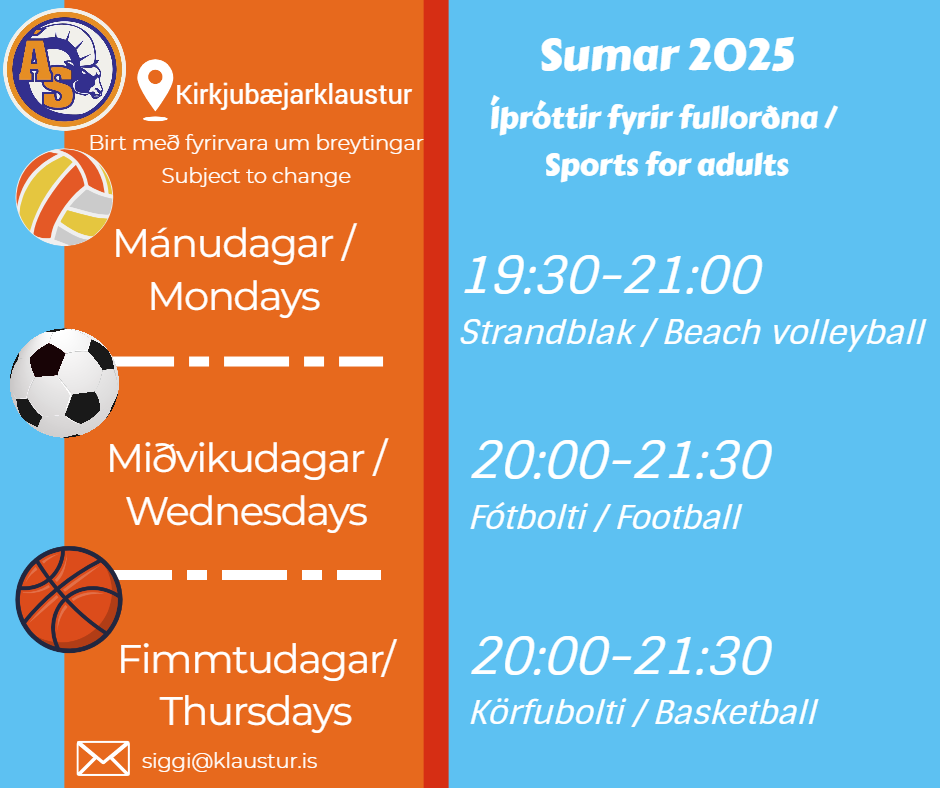 AS

Kirkjubæjarklaustur

Birt með fyrirvara um breytingar
Subject to change

Sumar 2025

Íþróttir fyrir fullorðna / Sports for adults

Mánudagar / Mondays

19:30-21:00
Strandblak / Beach volleyball

Miðvikudagar / Wednesdays

20:00-21:30
Fótbolti / Football

Fimmtudagar/ Thursdays

20:00-21:30
Körfubolti / Basketball

siggi@klaustur.is